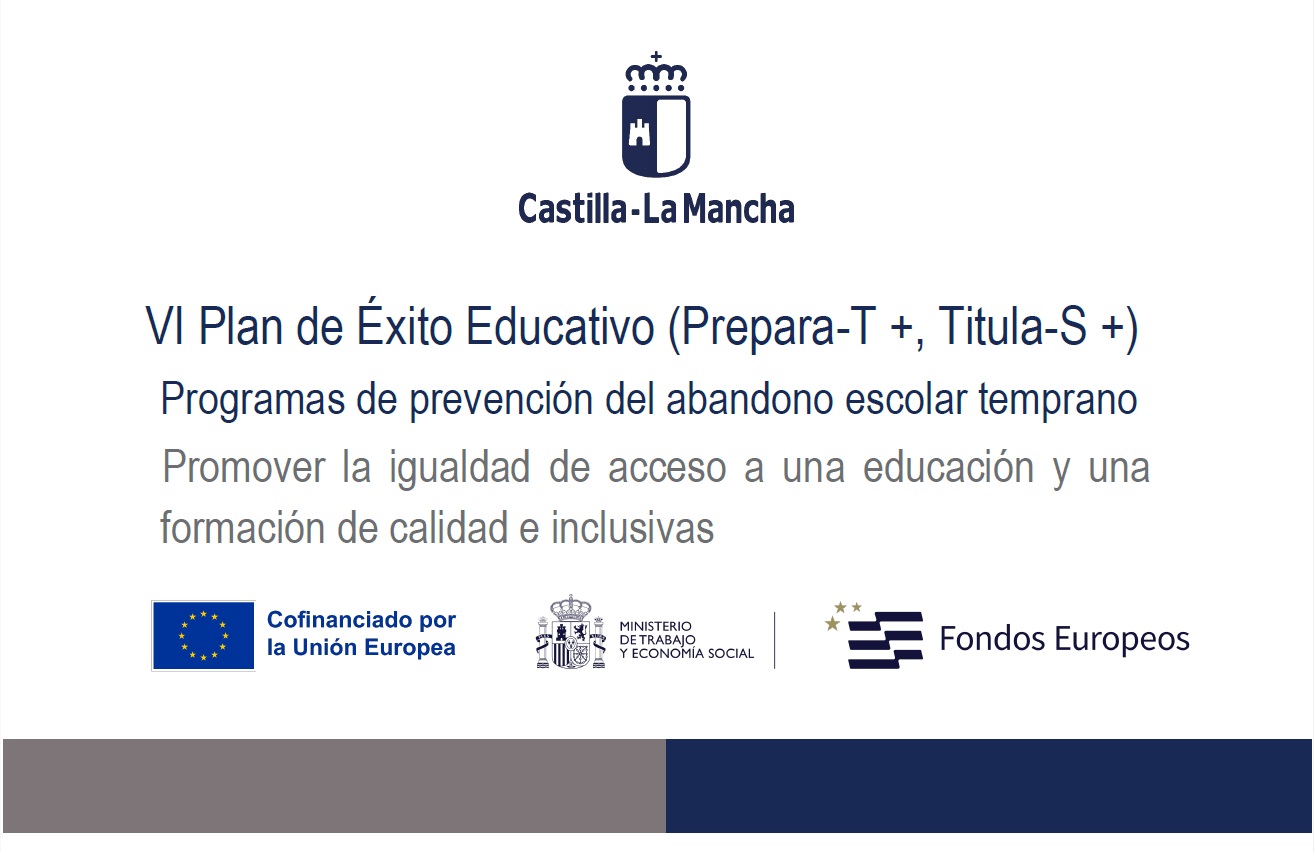 Castilla-La Mancha

VI Plan de Éxito Educativo (Prepara-T +, Titula-S +)

Programas de prevención del abandono escolar temprano

Promover la igualdad de acceso a una educación y una formación de calidad e inclusivas

Cofinanciado por la Unión Europea

MINISTERIO DE TRABAJO Y ECONOMÍA SOCIAL

Fondos Europeos